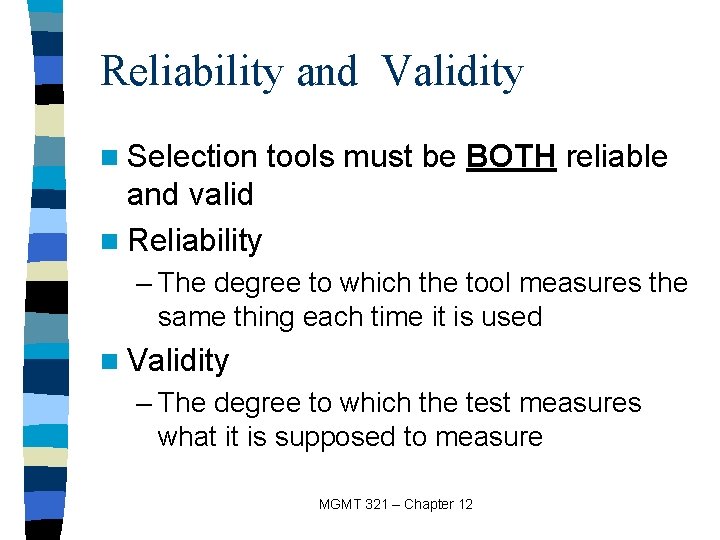 Reliability and Validity

Selection tools must be BOTH reliable and valid

Reliability

– The degree to which the tool measures the same thing each time it is used

Validity

– The degree to which the test measures what it is supposed to measure

MGMT 321 – Chapter 12